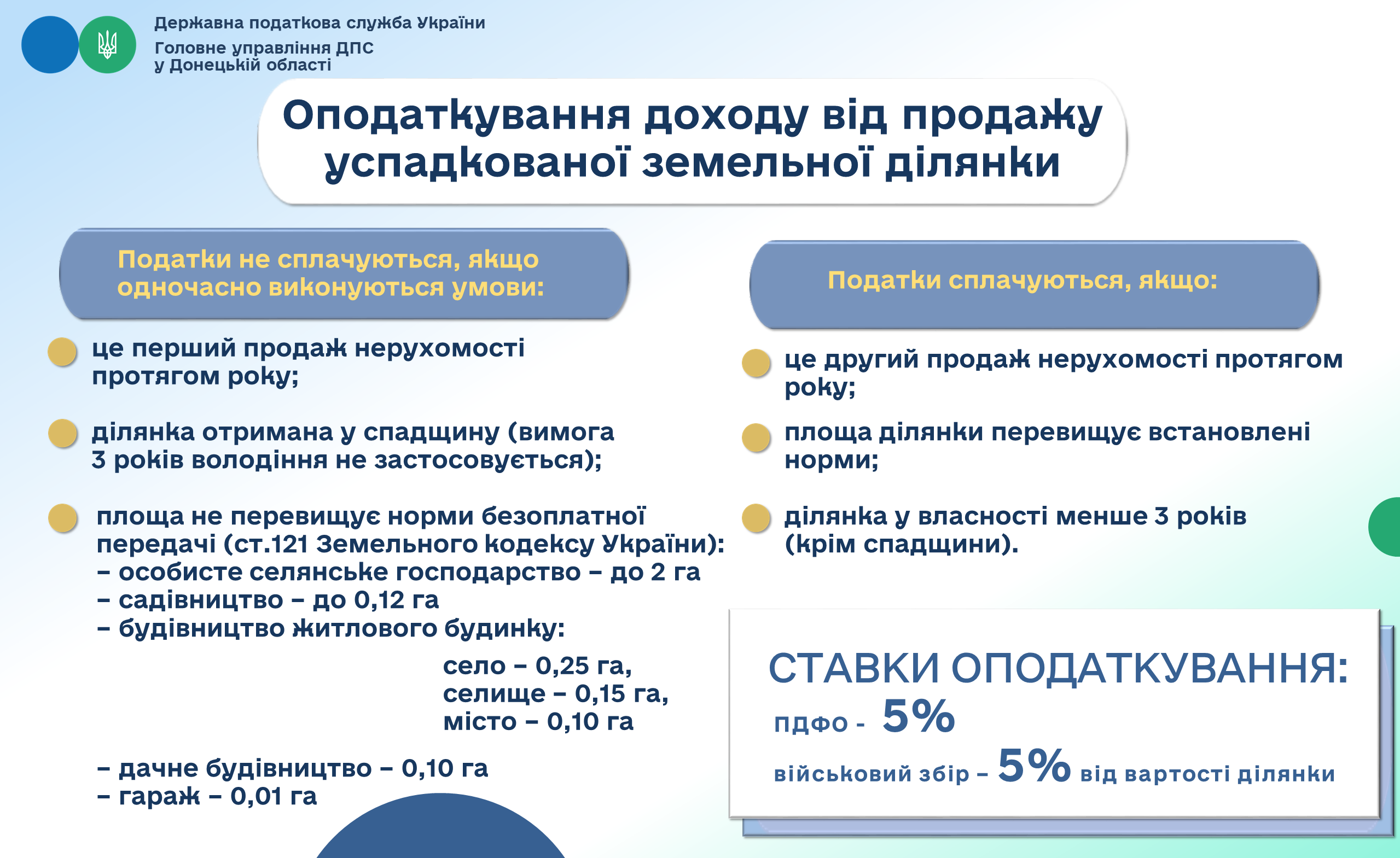 Державна податкова служба України
Головне управління ДПС у Донецькій області

Оподаткування доходу від продажу успадкованої земельної ділянки

Податки не сплачуються, якщо одночасно виконуються умови:

це перший продаж нерухомості протягом року;

ділянка отримана у спадщину (вимога 3 років володіння не застосовується);

площа не перевищує норми безоплатної передачі (ст.121 Земельного кодексу України):
– особисте селянське господарство – до 2 га
– садівництво – до 0,12 га
– будівництво житлового будинку:
село – 0,25 га,
селище – 0,15 га,
місто – 0,10 га
– дачне будівництво – 0,10 га
– гараж – 0,01 га

Податки сплачуються, якщо:

це другий продаж нерухомості протягом року;

площа ділянки перевищує встановлені норми;

ділянка у власності менше 3 років (крім спадщини).

СТАВКИ ОПОДАТКУВАННЯ:
ПДФО - 5%
військовий збір – 5% від вартості ділянки